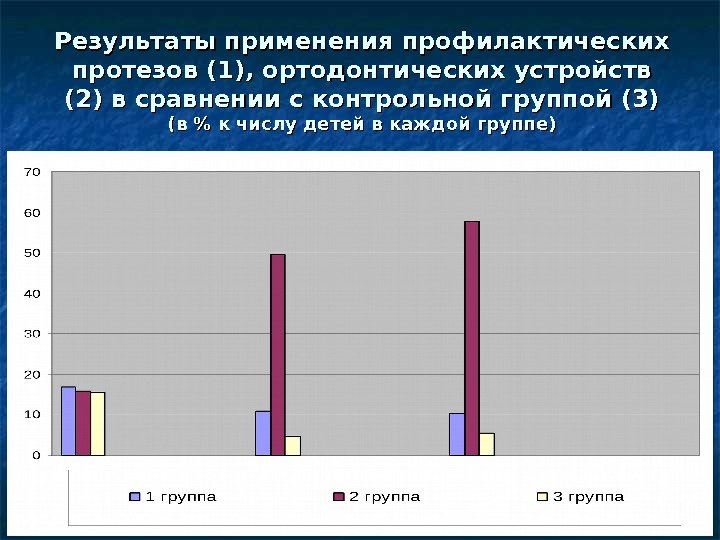 Результаты применения профилактических протезов (1), ортодонтических устройств (2) в сравнении с контрольной группой (3)
(в % к числу детей в каждой группе)

70
60
50
40
30
20
10
0

1 группа
2 группа
3 группа